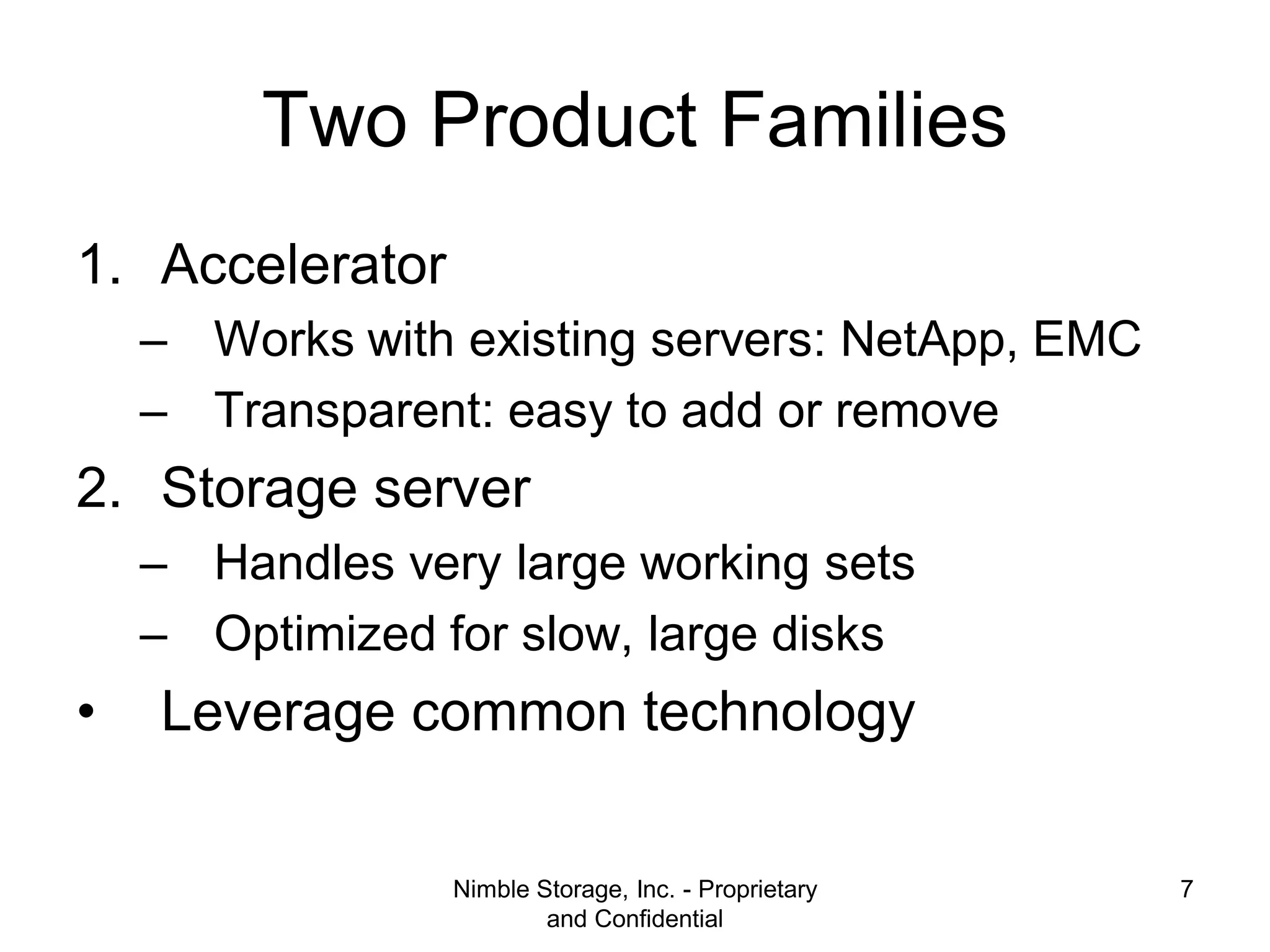 Two Product Families

1. Accelerator
– Works with existing servers: NetApp, EMC
– Transparent: easy to add or remove

2. Storage server
– Handles very large working sets
– Optimized for slow, large disks

• Leverage common technology

Nimble Storage, Inc. - Proprietary and Confidential

7